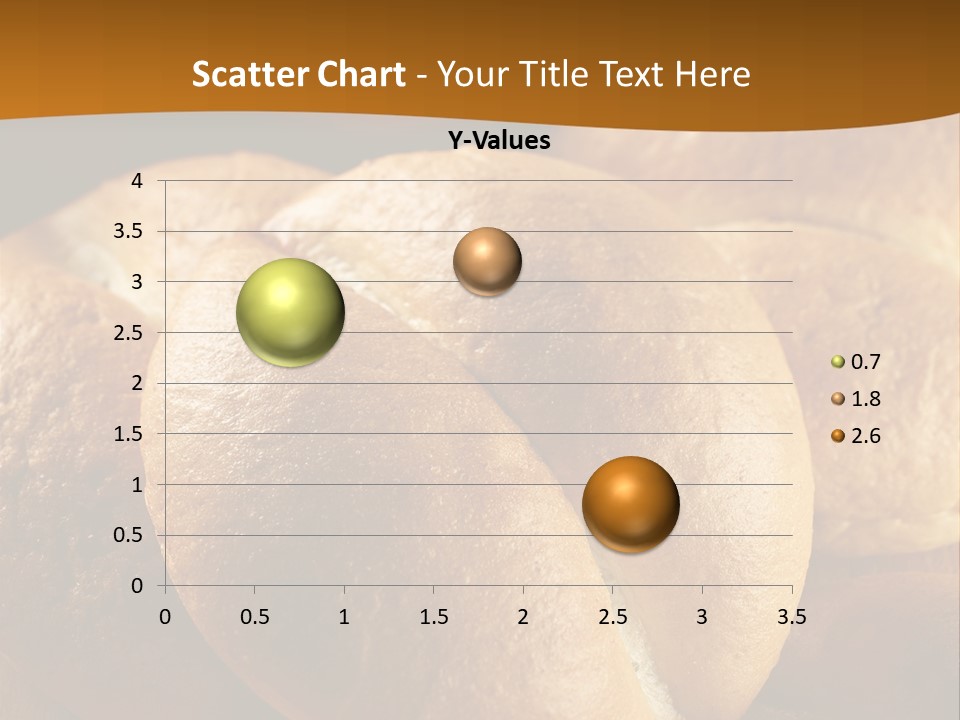 Scatter Chart - Your Title Text Here

Y-Values

4
3.5
3
2.5
2
1.5
1
0.5
0

0 0.5 1 1.5 2 2.5 3 3.5

0.7
1.8
2.6